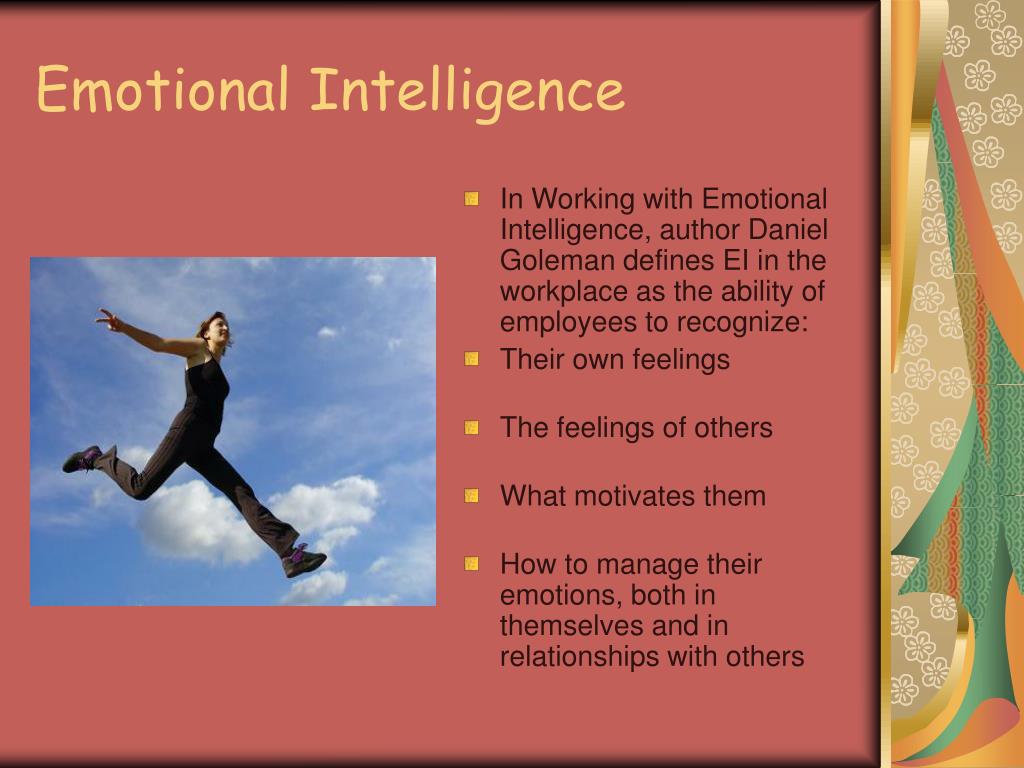 Emotional Intelligence

In Working with Emotional Intelligence, author Daniel Goleman defines EI in the workplace as the ability of employees to recognize:

Their own feelings

The feelings of others

What motivates them

How to manage their emotions, both in themselves and in relationships with others